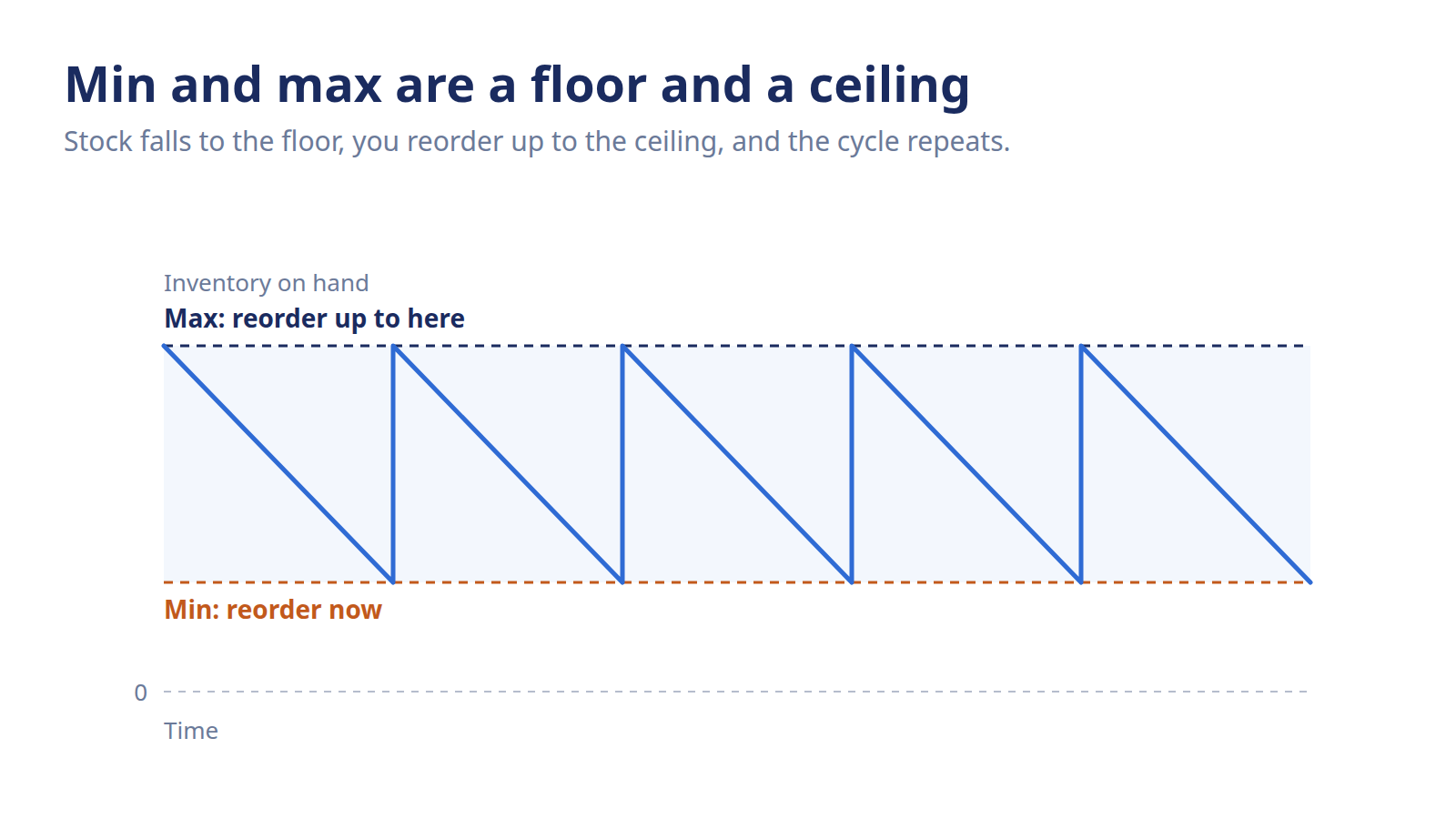 Min and max are a floor and a ceiling

Stock falls to the floor, you reorder up to the ceiling, and the cycle repeats.

Inventory on hand

Max: reorder up to here

Min: reorder now

0

Time